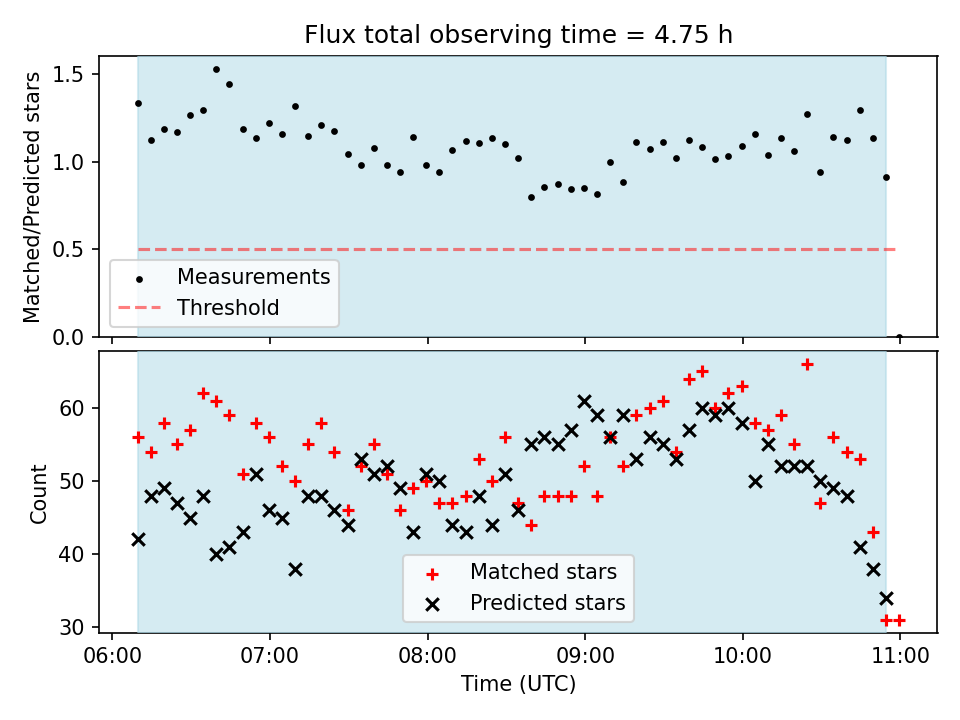 Flux total observing time = 4.75 h

Matched/Predicted stars

1.5
1.0
0.5
0.0

Measurements
Threshold

Count

60
50
40
30

Matched stars
Predicted stars

06:00 07:00 08:00 09:00 10:00 11:00
Time (UTC)